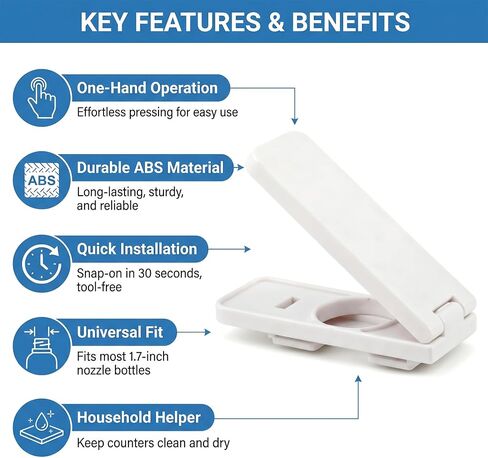 KEY FEATURES & BENEFITS

One-Hand Operation
Effortless pressing for easy use

ABS
Durable ABS Material
Long-lasting, sturdy, and reliable

Quick Installation
Snap-on in 30 seconds, tool-free

Universal Fit
Fits most 1.7-inch nozzle bottles

Household Helper
Keep counters clean and dry